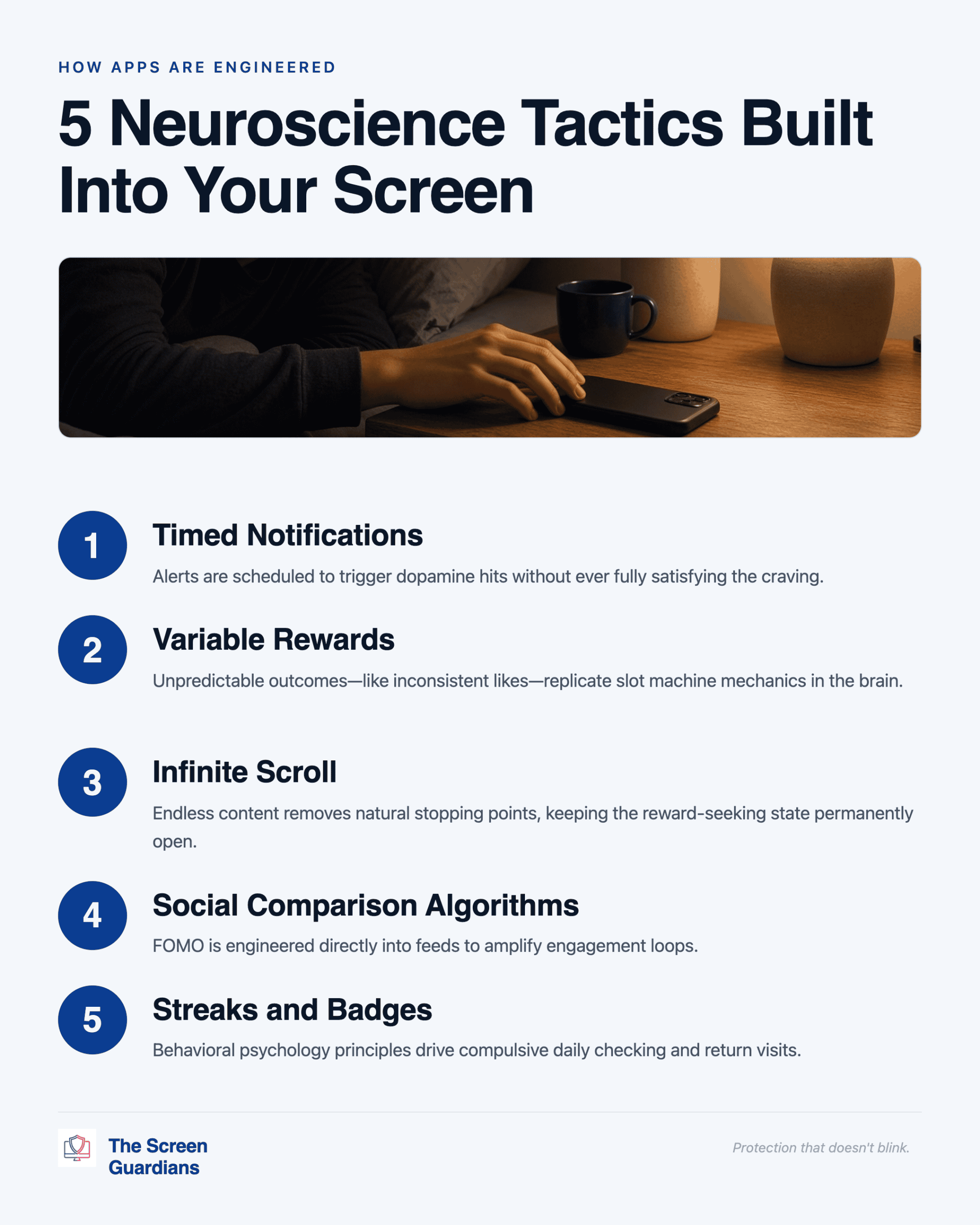 HOW APPS ARE ENGINEERED

5 Neuroscience Tactics Built Into Your Screen

1

Timed Notifications

Alerts are scheduled to trigger dopamine hits without ever fully satisfying the craving.

2

Variable Rewards

Unpredictable outcomes—like inconsistent likes—replicate slot machine mechanics in the brain.

3

Infinite Scroll

Endless content removes natural stopping points, keeping the reward-seeking state permanently open.

4

Social Comparison Algorithms

FOMO is engineered directly into feeds to amplify engagement loops.

5

Streaks and Badges

Behavioral psychology principles drive compulsive daily checking and return visits.

The Screen Guardians

Protection that doesn't blink.